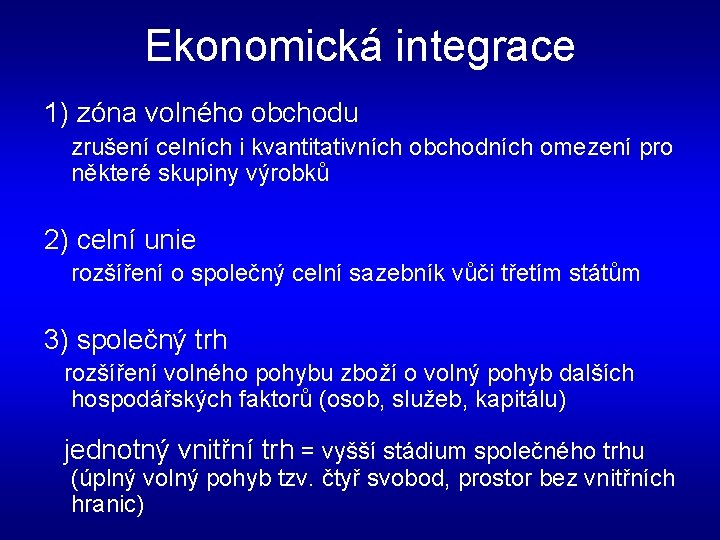 Ekonomická integrace

1) zóna volného obchodu

zrušení celních i kvantitativních obchodních omezení pro některé skupiny výrobků

2) celní unie

rozšíření o společný celní sazebník vůči třetím státům

3) společný trh

rozšíření volného pohybu zboží o volný pohyb dalších hospodářských faktorů (osob, služeb, kapitálu)

jednotný vnitřní trh = vyšší stádium společného trhu (úplný volný pohyb tzv. čtyř svobod, prostor bez vnitřních hranic)